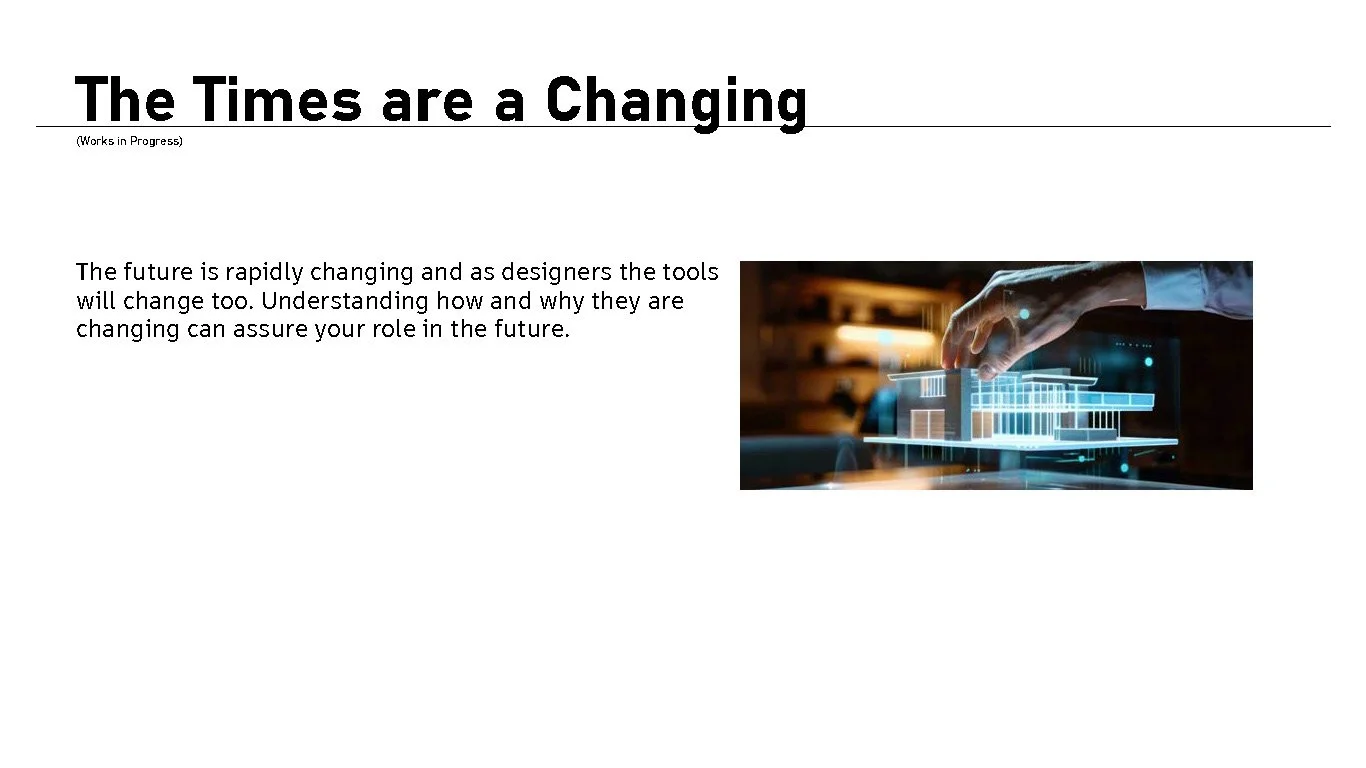 The Times are a Changing
(Works in Progress)

The future is rapidly changing and as designers the tools will change too. Understanding how and why they are changing can assure your role in the future.